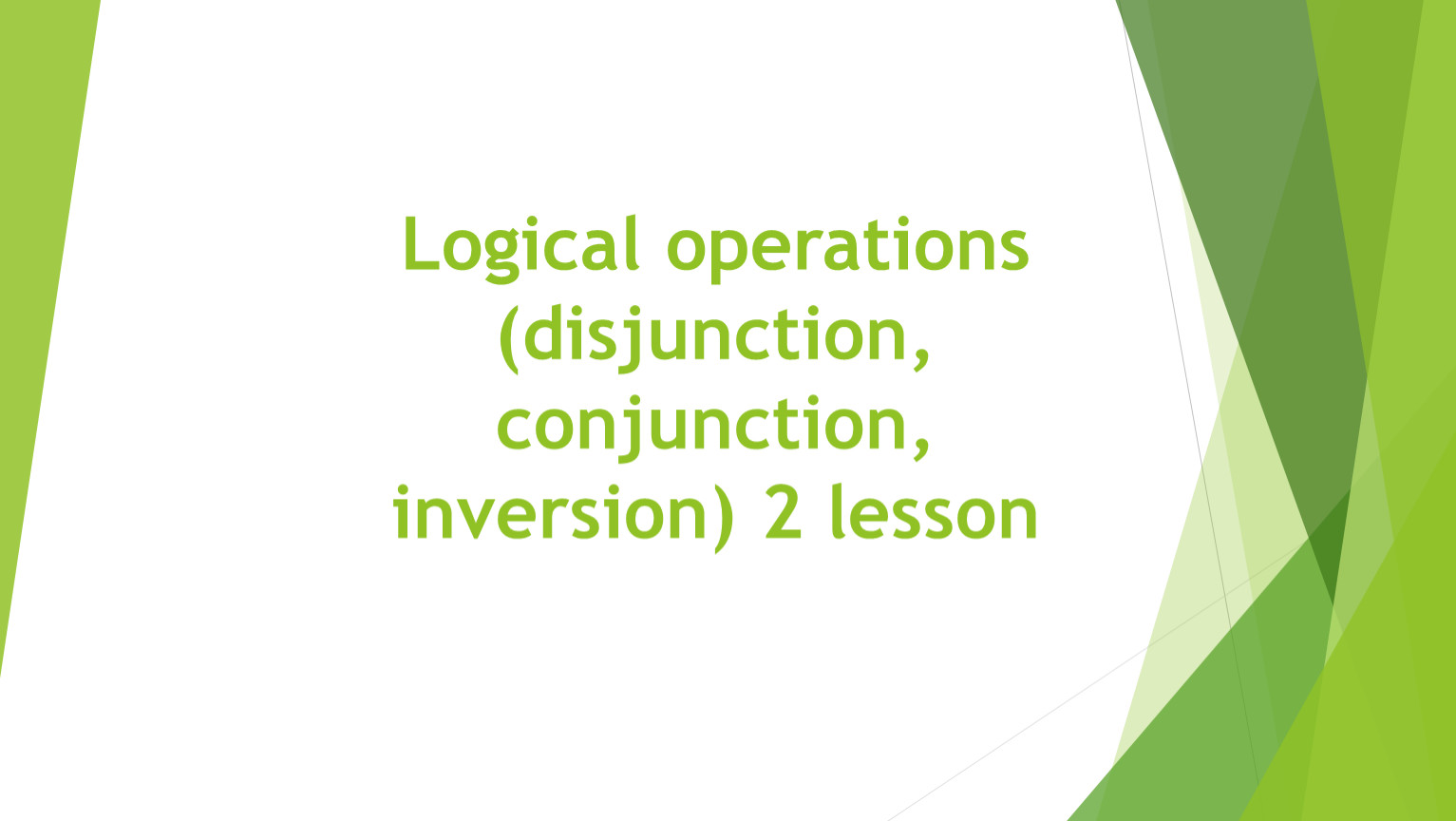 Logical operations (disjunction, conjunction, inversion) 2 lesson